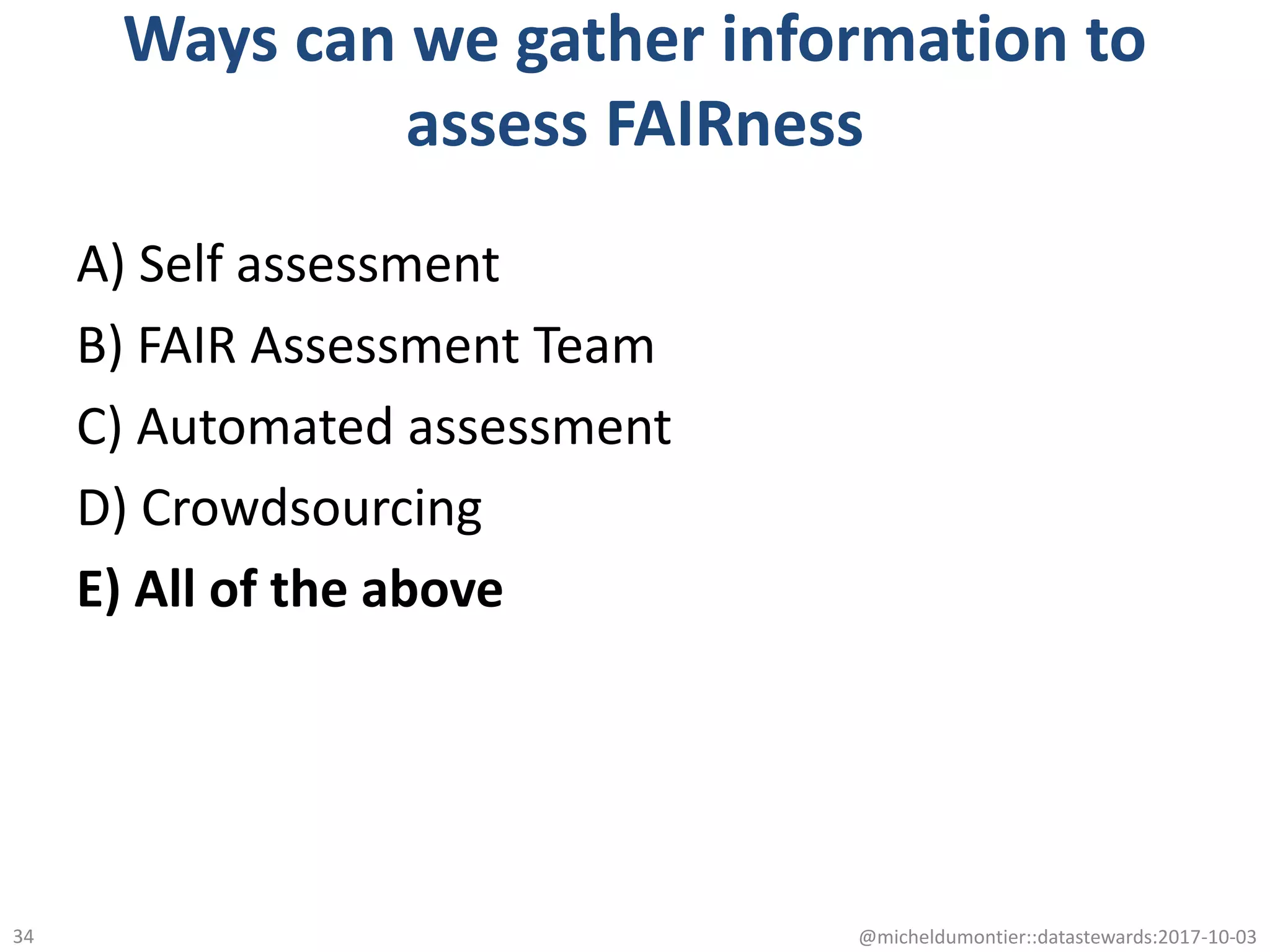 Ways can we gather information to assess FAIRness

A) Self assessment

B) FAIR Assessment Team

C) Automated assessment

D) Crowdsourcing

E) All of the above

34

@micheldumontier::datastewards:2017-10-03